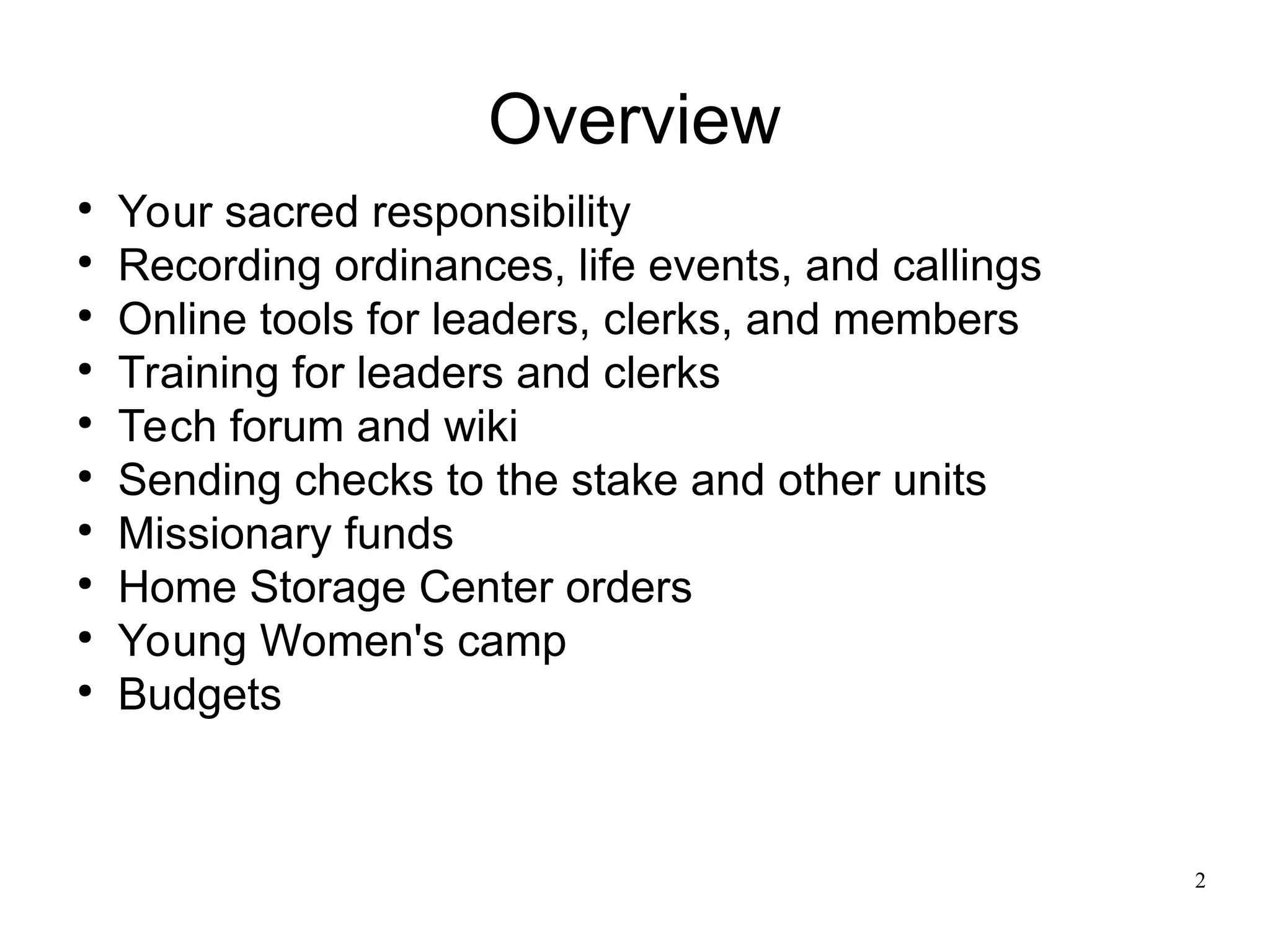 Overview

• Your sacred responsibility
• Recording ordinances, life events, and callings
• Online tools for leaders, clerks, and members
• Training for leaders and clerks
• Tech forum and wiki
• Sending checks to the stake and other units
• Missionary funds
• Home Storage Center orders
• Young Women's camp
• Budgets

2